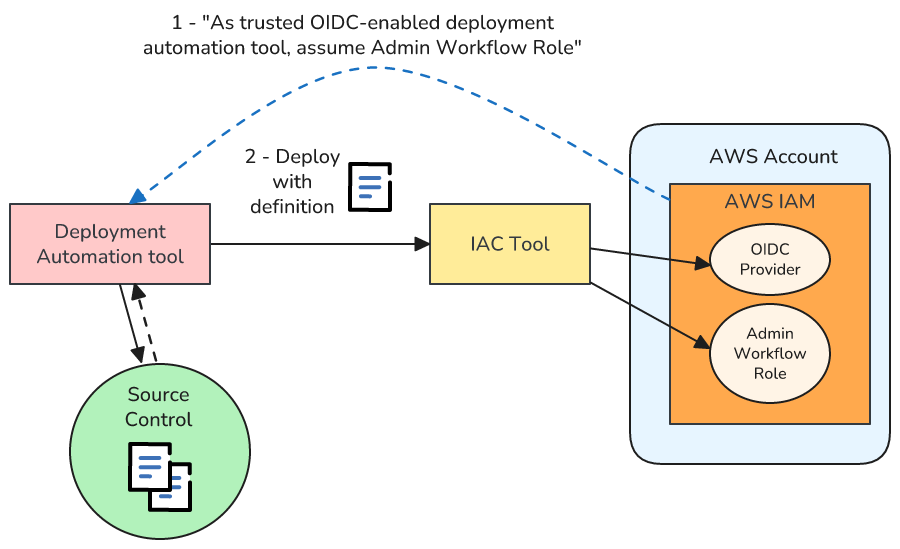 1 - "As trusted OIDC-enabled deployment automation tool, assume Admin Workflow Role"

2 - Deploy with definition

Deployment Automation tool

IAC Tool

AWS Account

AWS IAM

OIDC Provider

Admin Workflow Role

Source Control